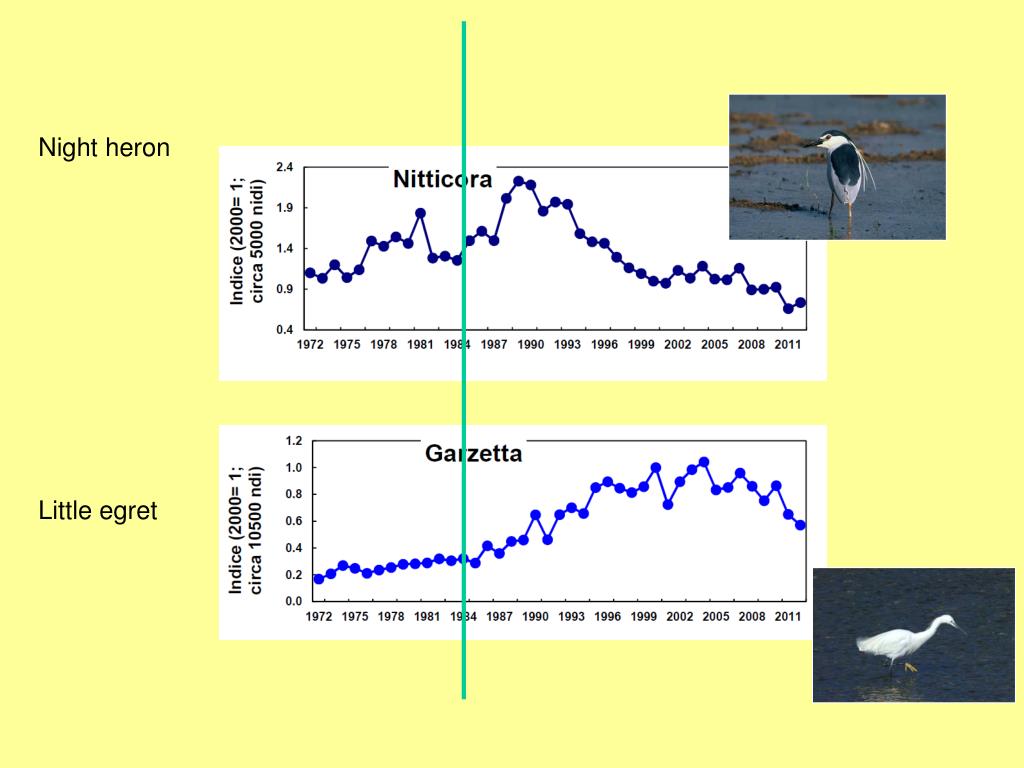 Night heron

Nitticora

Indice (2000= 1; circa 5000 nidi)

2.4
1.9
1.4
0.9
0.4

1972 1975 1978 1981 1984 1987 1990 1993 1996 1999 2002 2005 2008 2011

Little egret

Garzetta

Indice (2000= 1; circa 10500 ndi)

1.2
1.0
0.8
0.6
0.4
0.2
0.0

1972 1975 1978 1981 1984 1987 1990 1993 1996 1999 2002 2005 2008 2011